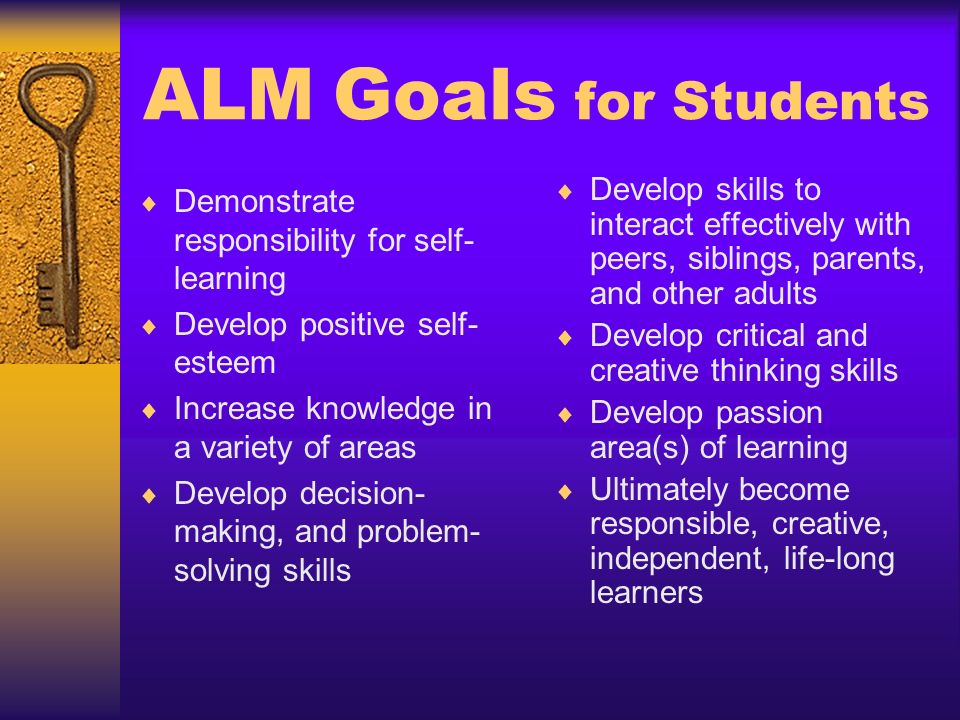 ALM Goals for Students

♦ Demonstrate responsibility for self-learning
♦ Develop positive self-esteem
♦ Increase knowledge in a variety of areas
♦ Develop decision-making, and problem-solving skills

♦ Develop skills to interact effectively with peers, siblings, parents, and other adults
♦ Develop critical and creative thinking skills
♦ Develop passion area(s) of learning
♦ Ultimately become responsible, creative, independent, life-long learners